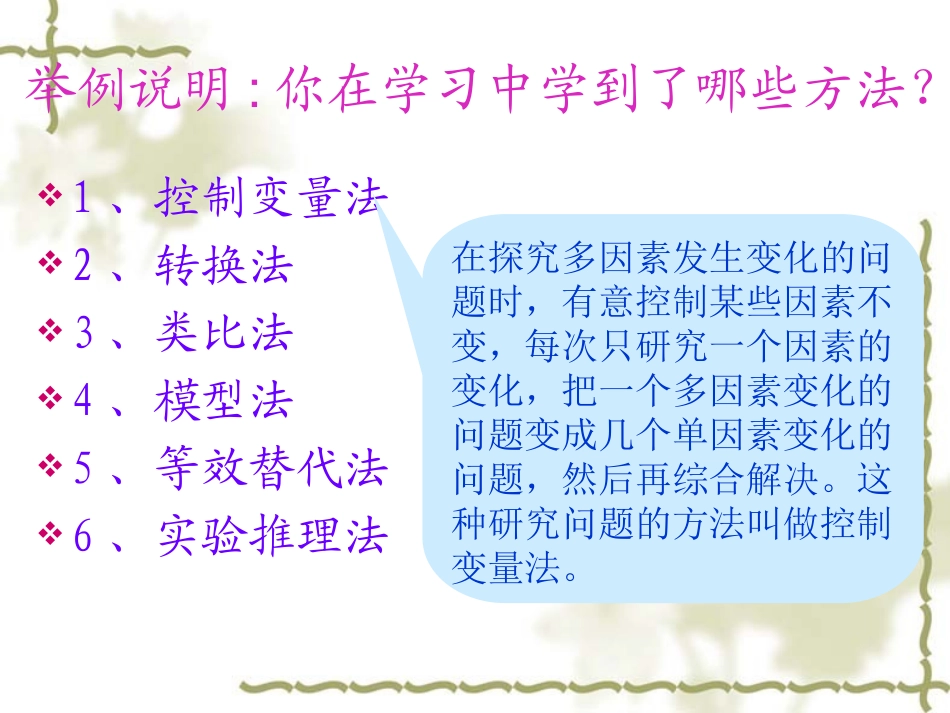 举例说明：你在学习中学到了哪些方法？

❖1、控制变量法
❖2、转换法
❖3、类比法
❖4、模型法
❖5、等效替代法
❖6、实验推理法

在探究多因素发生变化的问题时，有意控制某些因素不变，每次只研究一个因素的变化，把一个多因素变化的问题变成几个单因素变化的问题，然后再综合解决。这种研究问题的方法叫做控制变量法。